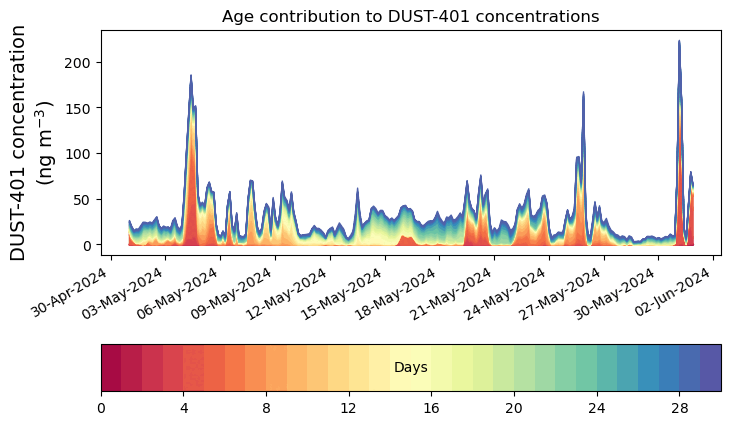 Age contribution to DUST-401 concentrations

DUST-401 concentration (ng m$^{-3}$)

200
150
100
50
0

30-Apr-2024
03-May-2024
06-May-2024
09-May-2024
12-May-2024
15-May-2024
18-May-2024
21-May-2024
24-May-2024
27-May-2024
30-May-2024
02-Jun-2024

Days

0
4
8
12
16
20
24
28